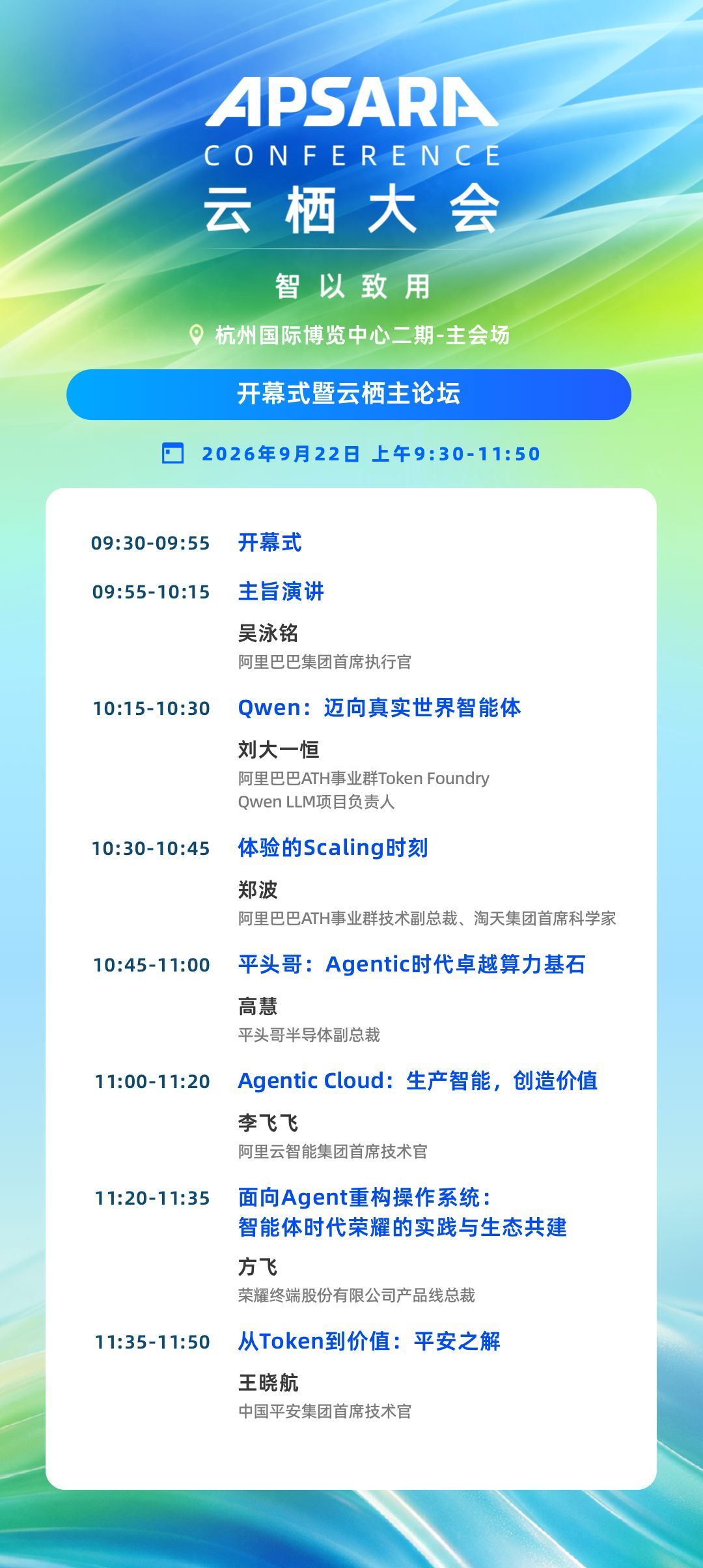 APSARA
CONFERENCE
云栖大会

智以致用

杭州国际博览中心二期-主会场

开幕式暨云栖主论坛

2026年9月22日 上午9:30-11:50

09:30-09:55 开幕式

09:55-10:15 主旨演讲

吴泳铭
阿里巴巴集团首席执行官

10:15-10:30 Qwen：迈向真实世界智能体

刘大一恒
阿里巴巴ATH事业群Token Foundry
Qwen LLM项目负责人

10:30-10:45 体验的Scaling时刻

郑波
阿里巴巴ATH事业群技术副总裁、淘天集团首席科学家

10:45-11:00 平头哥：Agentic时代卓越算力基石

高慧
平头哥半导体副总裁

11:00-11:20 Agentic Cloud：生产智能，创造价值

李飞飞
阿里云智能集团首席技术官

11:20-11:35 面向Agent重构操作系统：
智能体时代荣耀的实践与生态共建

方飞
荣耀终端股份有限公司产品线总裁

11:35-11:50 从Token到价值：平安之解

王晓航
中国平安集团首席技术官